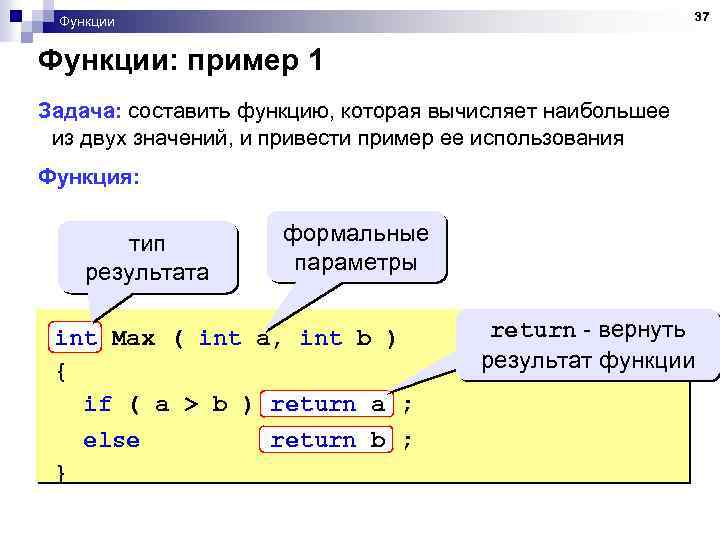 Функции

37

Функции: пример 1

Задача: составить функцию, которая вычисляет наибольшее из двух значений, и привести пример ее использования

Функция:

тип результата

формальные параметры

return - вернуть результат функции

int Max ( int a, int b )
{
  if ( a > b ) return a ;
  else         return b ;
}